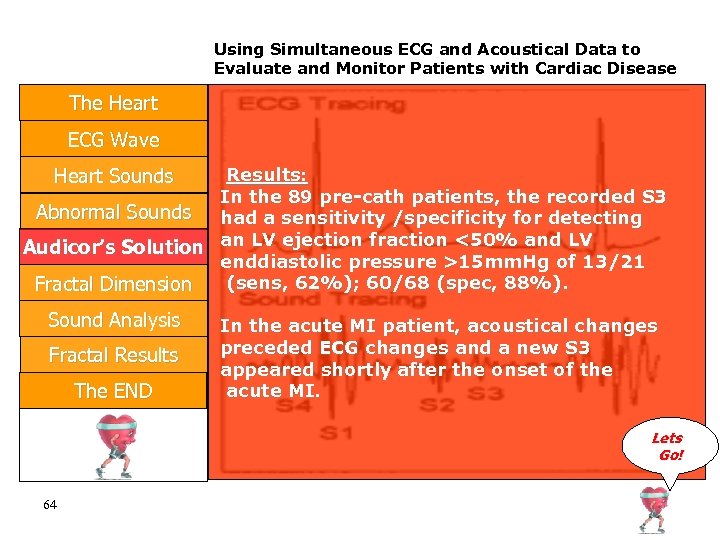 Using Simultaneous ECG and Acoustical Data to Evaluate and Monitor Patients with Cardiac Disease

The Heart

ECG Wave

Heart Sounds

Abnormal Sounds

Audicor's Solution

Fractal Dimension

Sound Analysis

Fractal Results

The END

ECG Tracing

Results:
In the 89 pre-cath patients, the recorded S3 had a sensitivity /specificity for detecting an LV ejection fraction <50% and LV enddiastolic pressure >15mmHg of 13/21 (sens, 62%); 60/68 (spec, 88%).

Sound Tracing

In the acute MI patient, acoustical changes preceded ECG changes and a new S3 appeared shortly after the onset of the acute MI.

S4 S2 S3

S1

Lets Go!

64